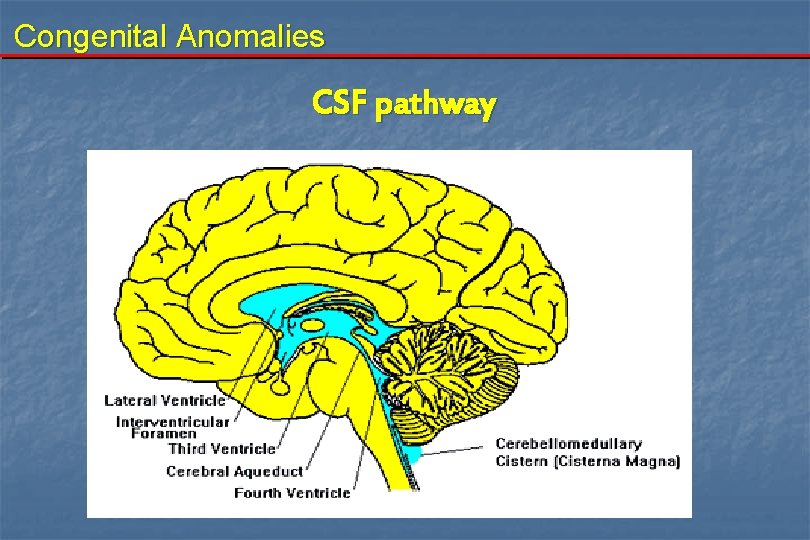 Congenital Anomalies

CSF pathway

Lateral Ventricle

Interventricular Foramen

Third Ventricle

Cerebral Aqueduct

Fourth Ventricle

Cerebellomedullary Cistern (Cisterna Magna)